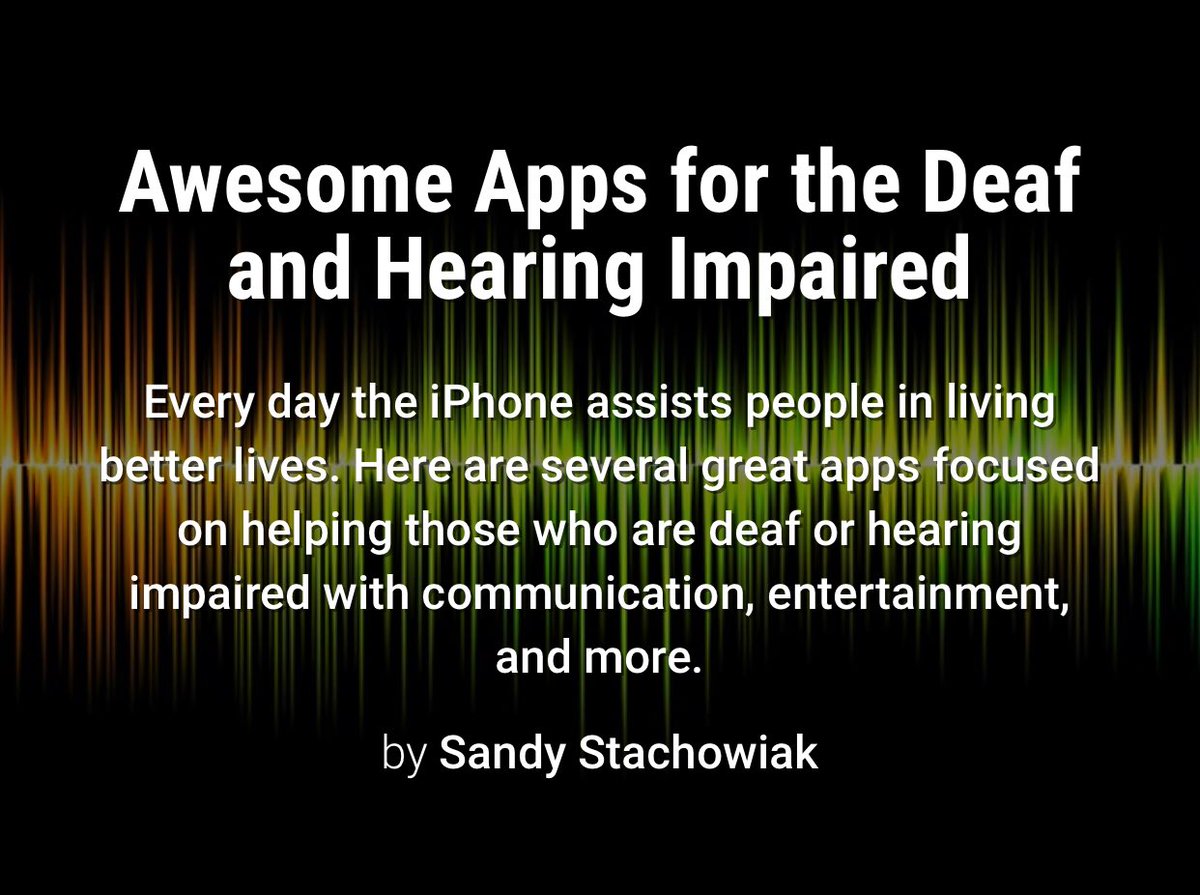 Awesome Apps for the Deaf and Hearing Impaired

Every day the iPhone assists people in living better lives. Here are several great apps focused on helping those who are deaf or hearing impaired with communication, entertainment, and more.

by Sandy Stachowiak